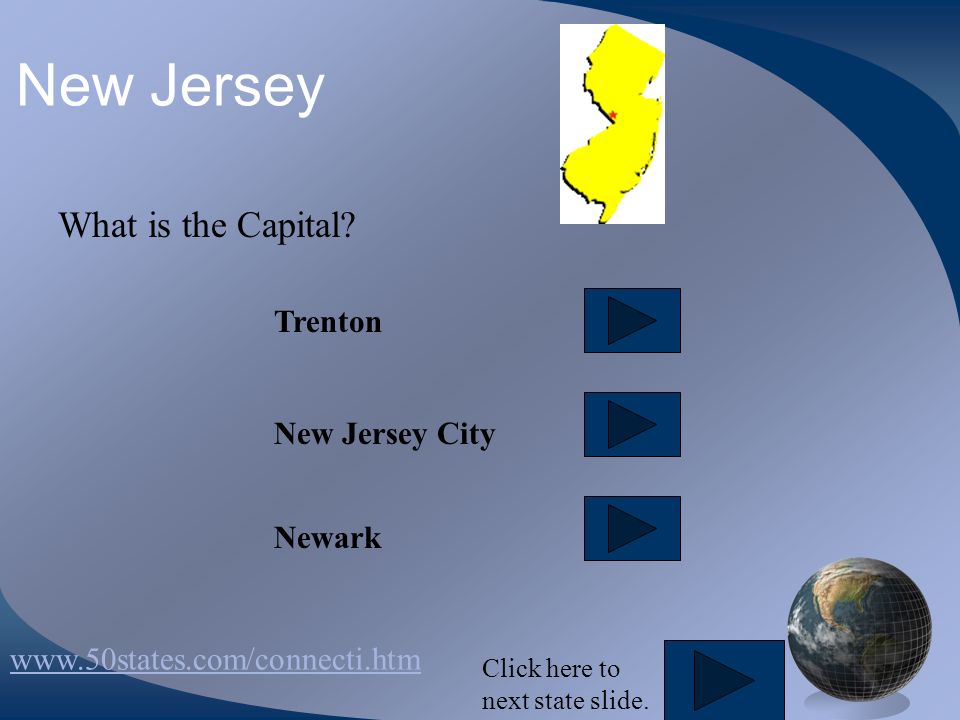 New Jersey

What is the Capital?

Trenton

New Jersey City

Newark

www.50states.com/connecti.htm

Click here to next state slide.